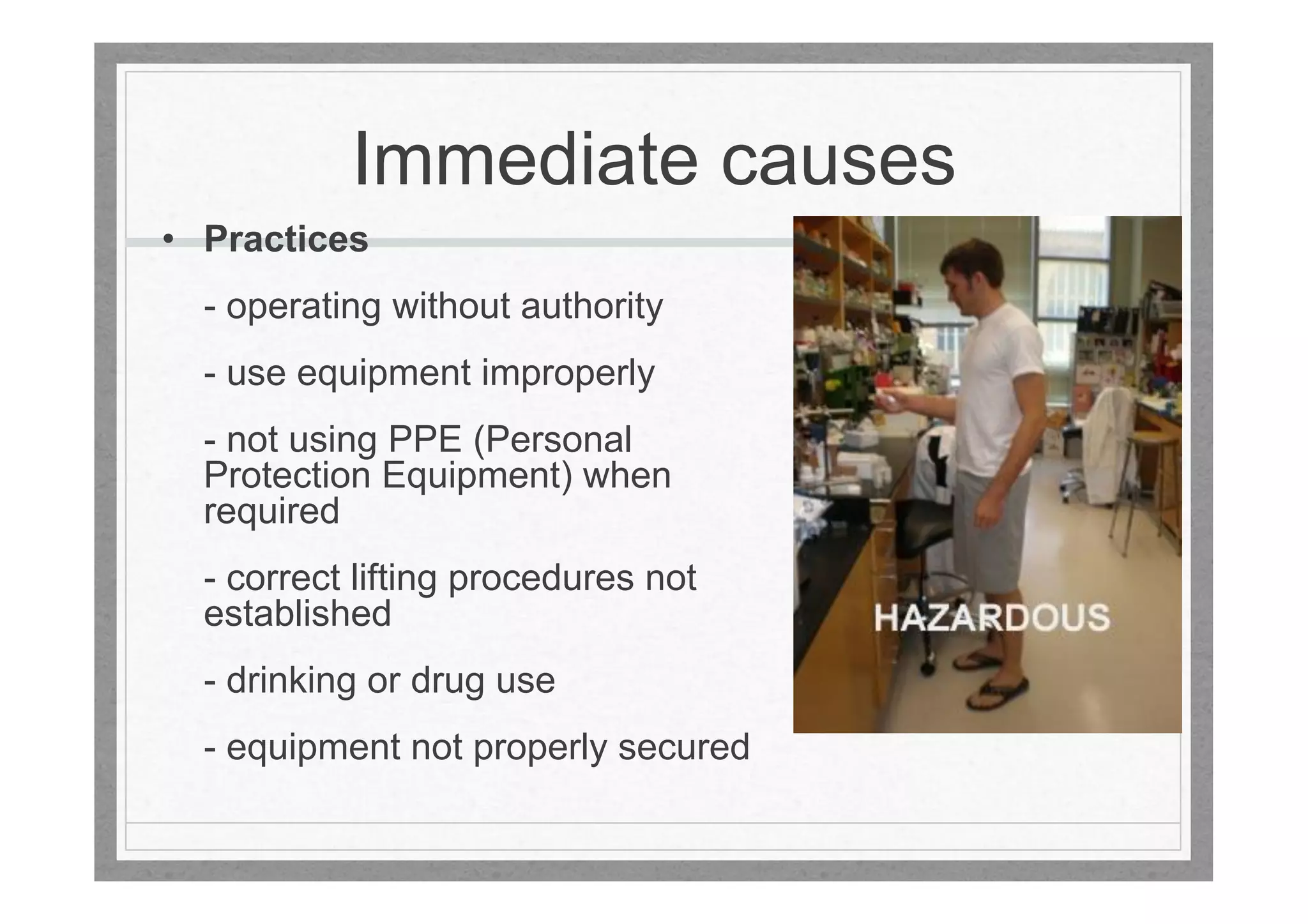 Immediate causes

• Practices

- operating without authority

- use equipment improperly

- not using PPE (Personal Protection Equipment) when required

- correct lifting procedures not established

- drinking or drug use

- equipment not properly secured

HAZARDOUS